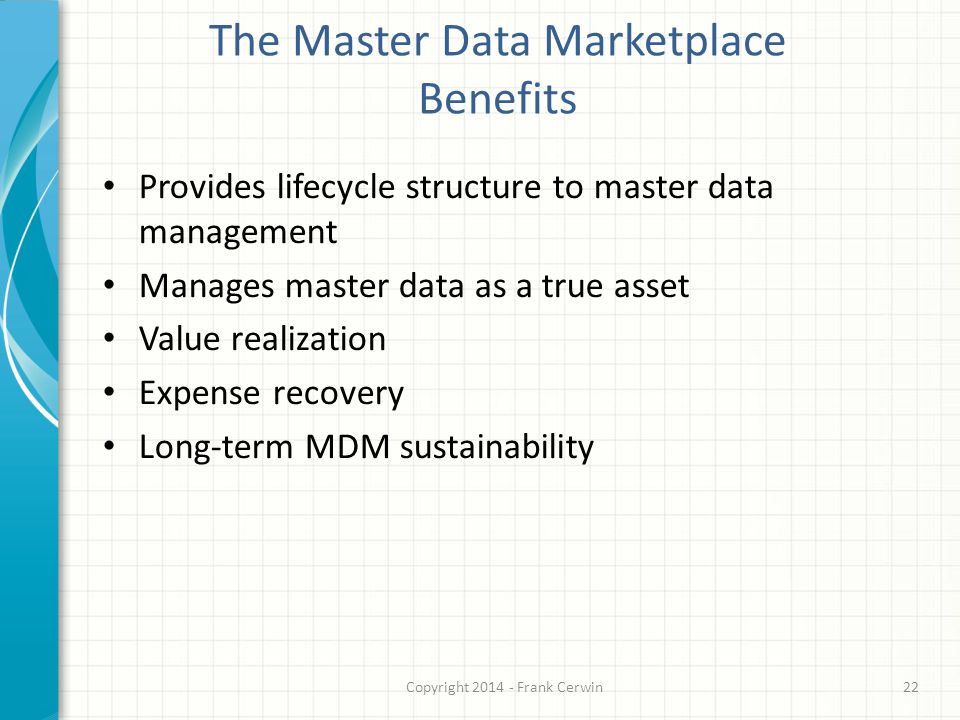 The Master Data Marketplace
Benefits

• Provides lifecycle structure to master data management
• Manages master data as a true asset
• Value realization
• Expense recovery
• Long-term MDM sustainability

Copyright 2014 - Frank Cerwin

22